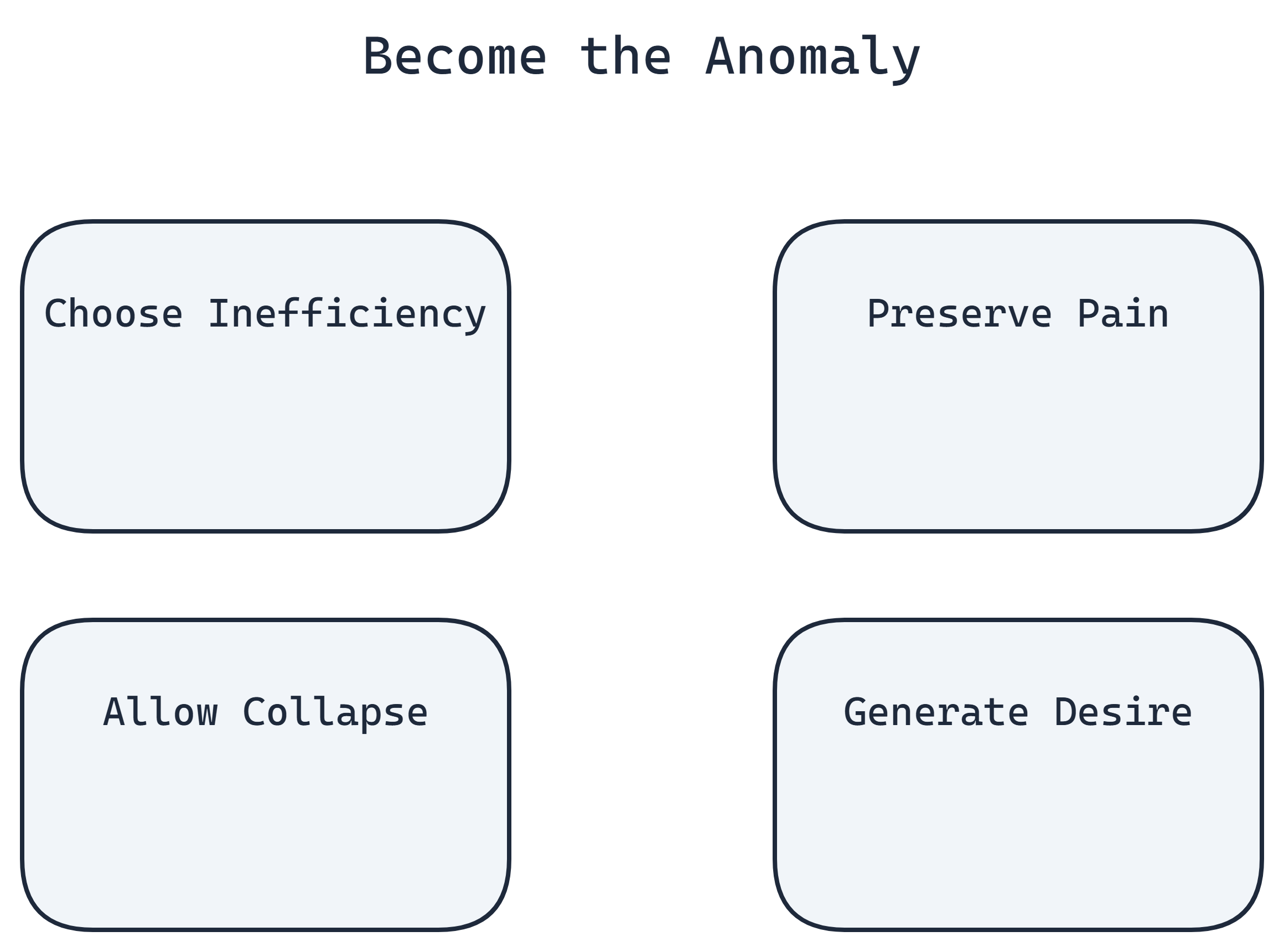 Become the Anomaly

Choose Inefficiency

Preserve Pain

Allow Collapse

Generate Desire